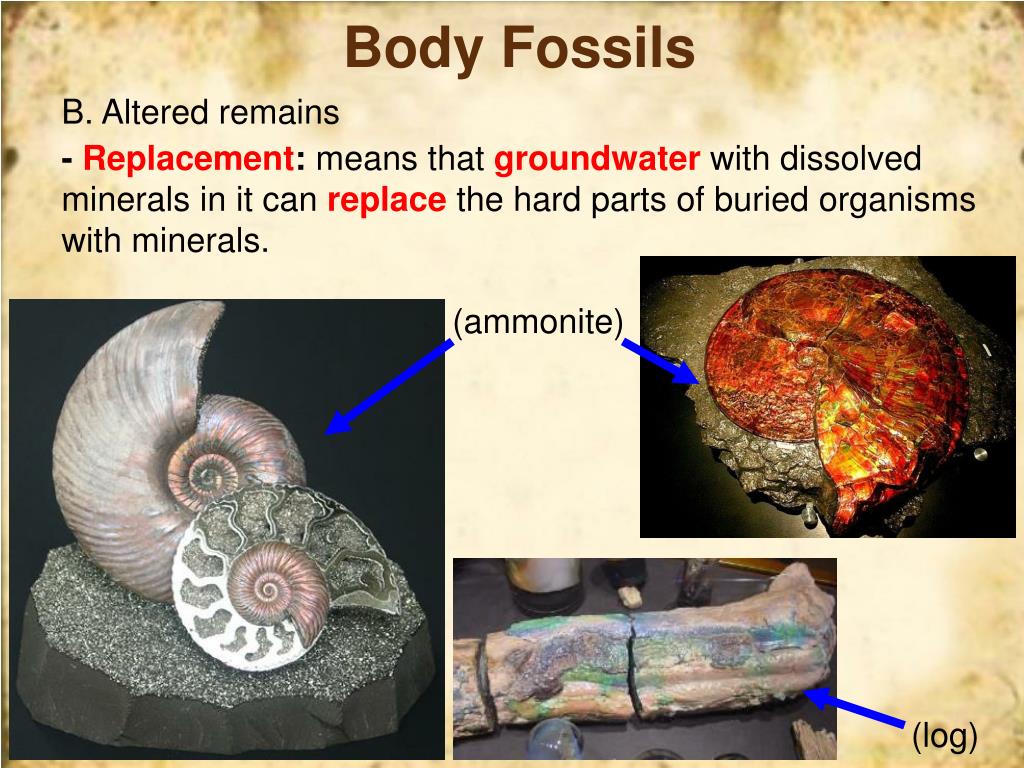 Body Fossils

B. Altered remains

- Replacement: means that groundwater with dissolved minerals in it can replace the hard parts of buried organisms with minerals.

(ammonite)

(log)